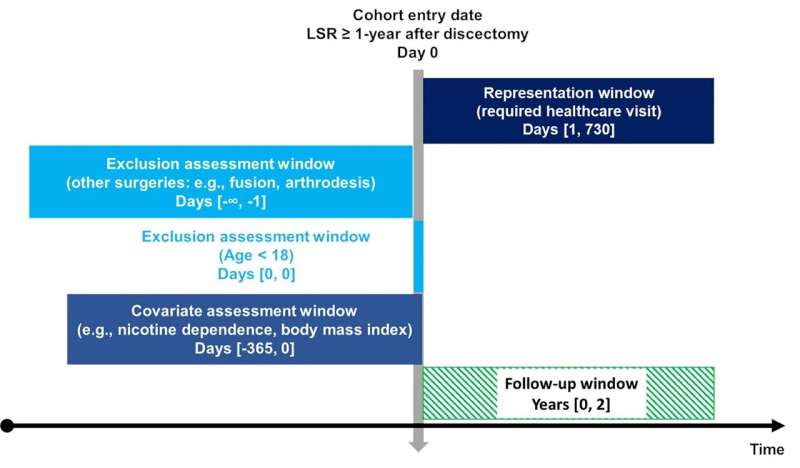 Cohort entry date
LSR ≥ 1-year after discectomy
Day 0

Representation window
(required healthcare visit)
Days [1, 730]

Exclusion assessment window
(other surgeries: e.g., fusion, arthrodesis)
Days [-∞, -1]

Exclusion assessment window
(Age < 18)
Days [0, 0]

Covariate assessment window
(e.g., nicotine dependence, body mass index)
Days [-365, 0]

Follow-up window
Years [0, 2]

Time